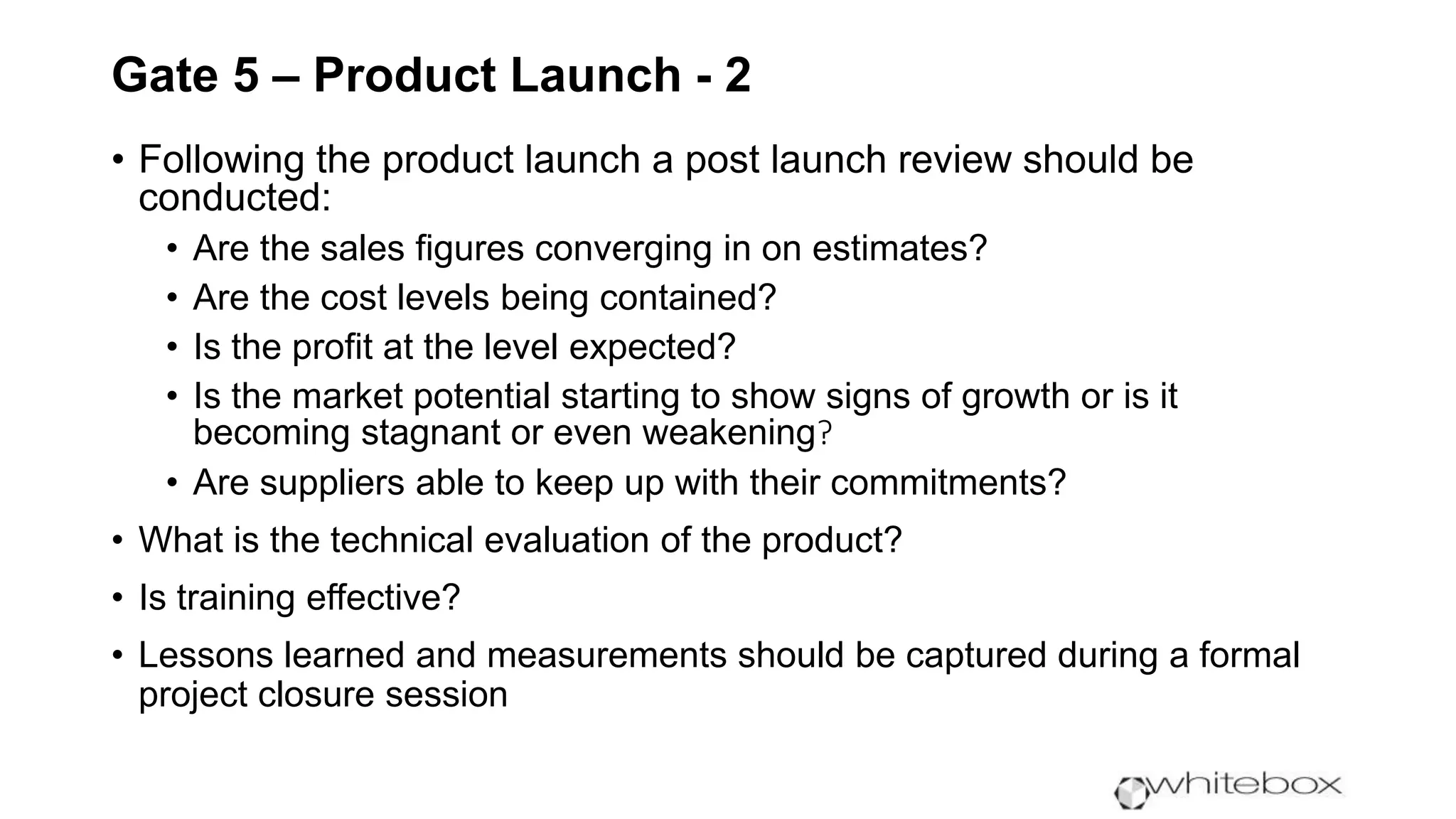 Gate 5 – Product Launch - 2

• Following the product launch a post launch review should be conducted:
  • Are the sales figures converging in on estimates?
  • Are the cost levels being contained?
  • Is the profit at the level expected?
  • Is the market potential starting to show signs of growth or is it becoming stagnant or even weakening?
  • Are suppliers able to keep up with their commitments?
• What is the technical evaluation of the product?
• Is training effective?
• Lessons learned and measurements should be captured during a formal project closure session

whitebox